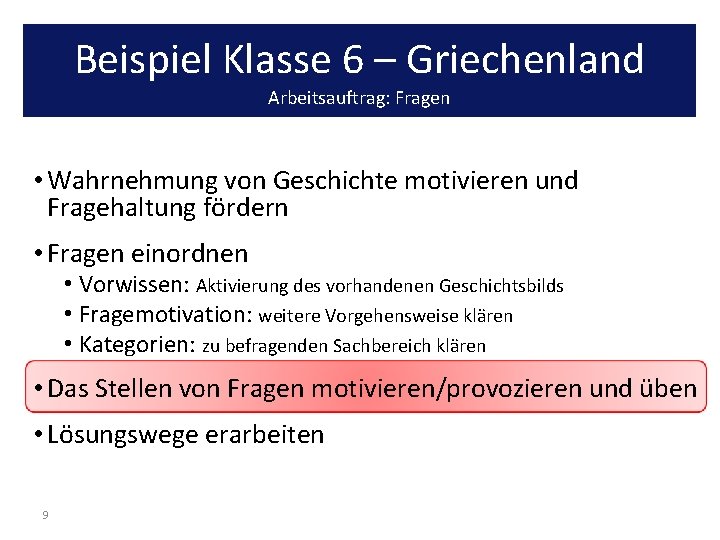 Beispiel Klasse 6 – Griechenland
Arbeitsauftrag: Fragen

• Wahrnehmung von Geschichte motivieren und Fragehaltung fördern

• Fragen einordnen
  • Vorwissen: Aktivierung des vorhandenen Geschichtsbilds
  • Fragemotivation: weitere Vorgehensweise klären
  • Kategorien: zu befragenden Sachbereich klären

• Das Stellen von Fragen motivieren/provozieren und üben

• Lösungswege erarbeiten

9